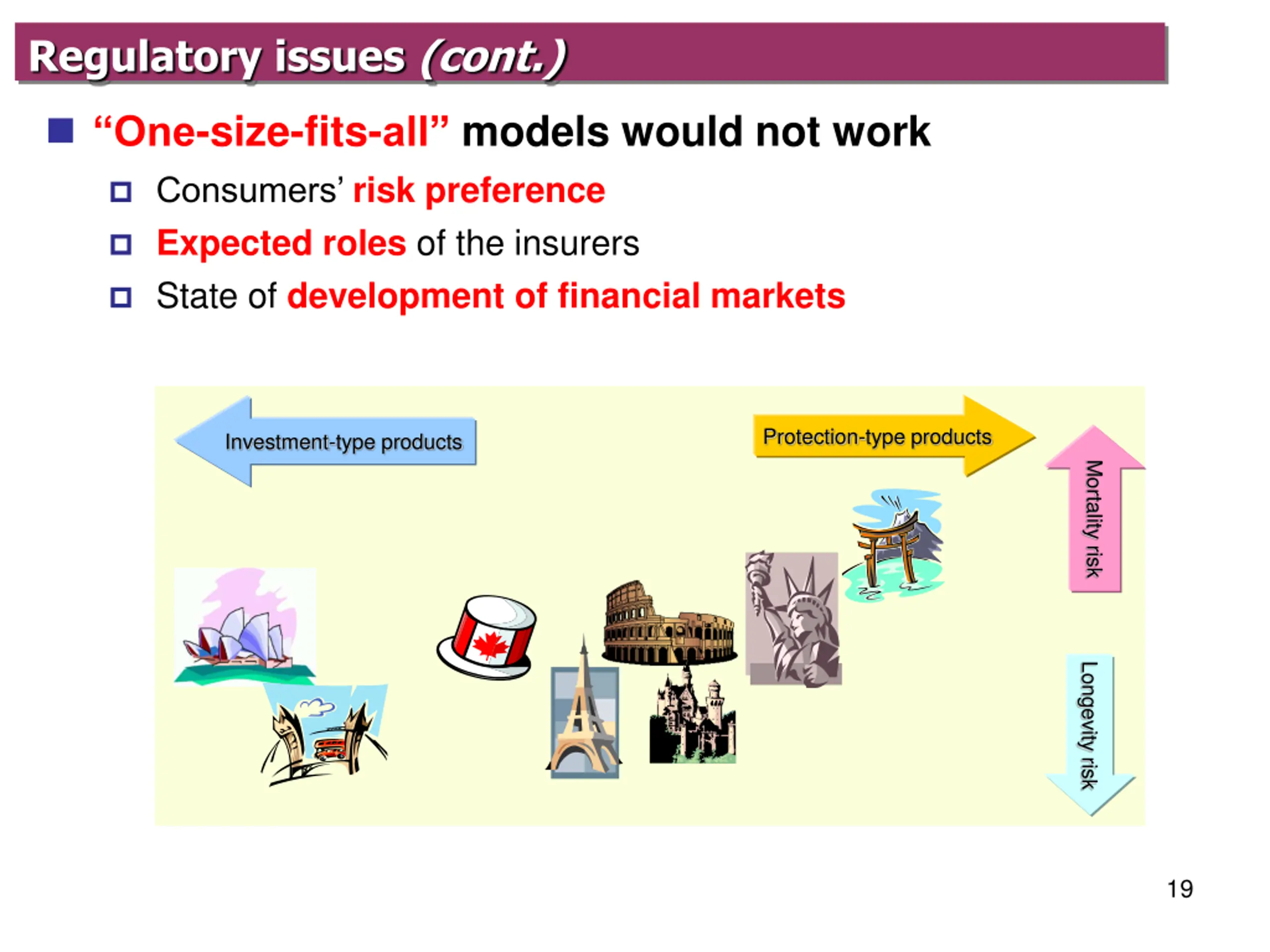 Regulatory issues (cont.)

“One-size-fits-all” models would not work

Consumers’ risk preference

Expected roles of the insurers

State of development of financial markets

Investment-type products

Protection-type products

Mortality risk

Longevity risk

19